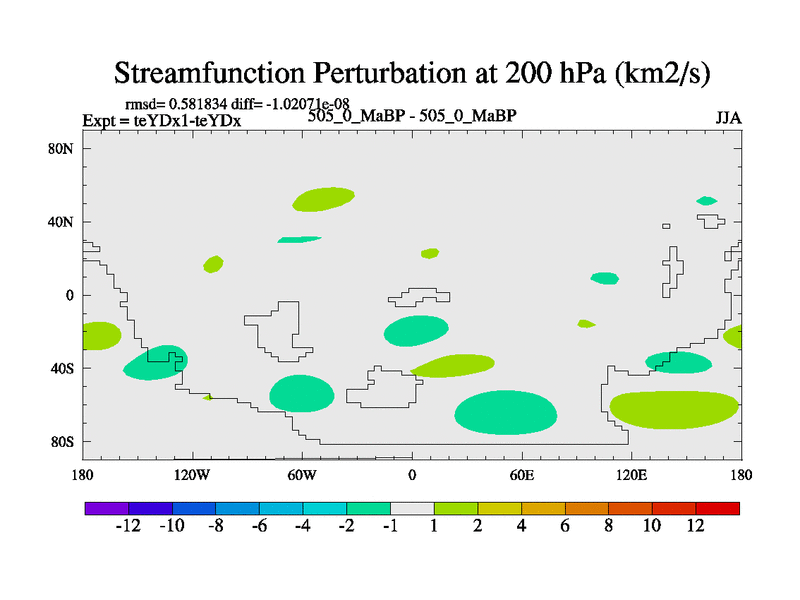 Streamfunction Perturbation at 200 hPa (km2/s)

rmsd= 0.581834 diff= -1.02071e-08
Expt = teYDx1-teYDx
505_0_MaBP - 505_0_MaBP
JJA

80N
40N
0
40S
80S

180
120W
60W
0
60E
120E
180

-12 -10 -8 -6 -4 -2 -1 1 2 4 6 8 10 12